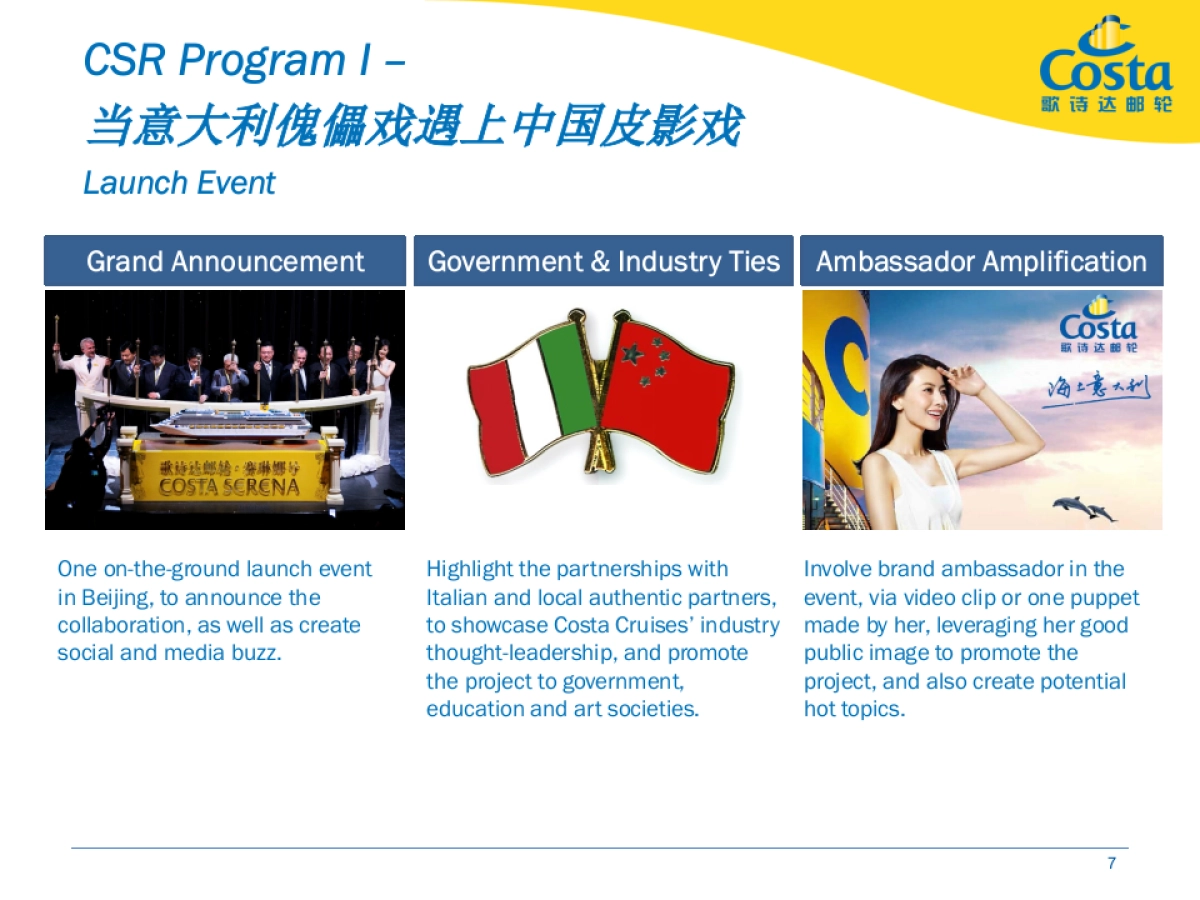 CSR Program I –
当意大利傀儡戏遇上中国皮影戏
Launch Event

Costa
歌诗达邮轮

Grand Announcement

歌诗达邮轮·赛琳娜号
COSTA SERENA

One on-the-ground launch event in Beijing, to announce the collaboration, as well as create social and media buzz.

Government & Industry Ties

Highlight the partnerships with Italian and local authentic partners, to showcase Costa Cruises' industry thought-leadership, and promote the project to government, education and art societies.

Ambassador Amplification

Costa
歌诗达邮轮
海上意大利

Involve brand ambassador in the event, via video clip or one puppet made by her, leveraging her good public image to promote the project, and also create potential hot topics.

7